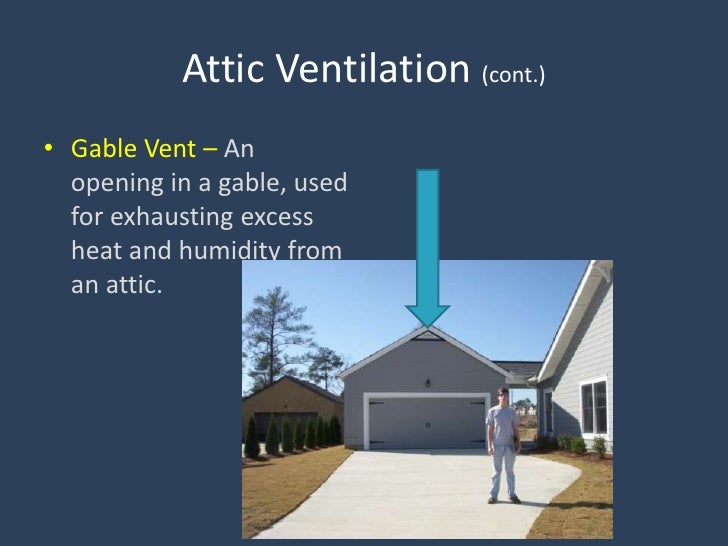 Attic Ventilation (cont.)

• Gable Vent – An opening in a gable, used for exhausting excess heat and humidity from an attic.